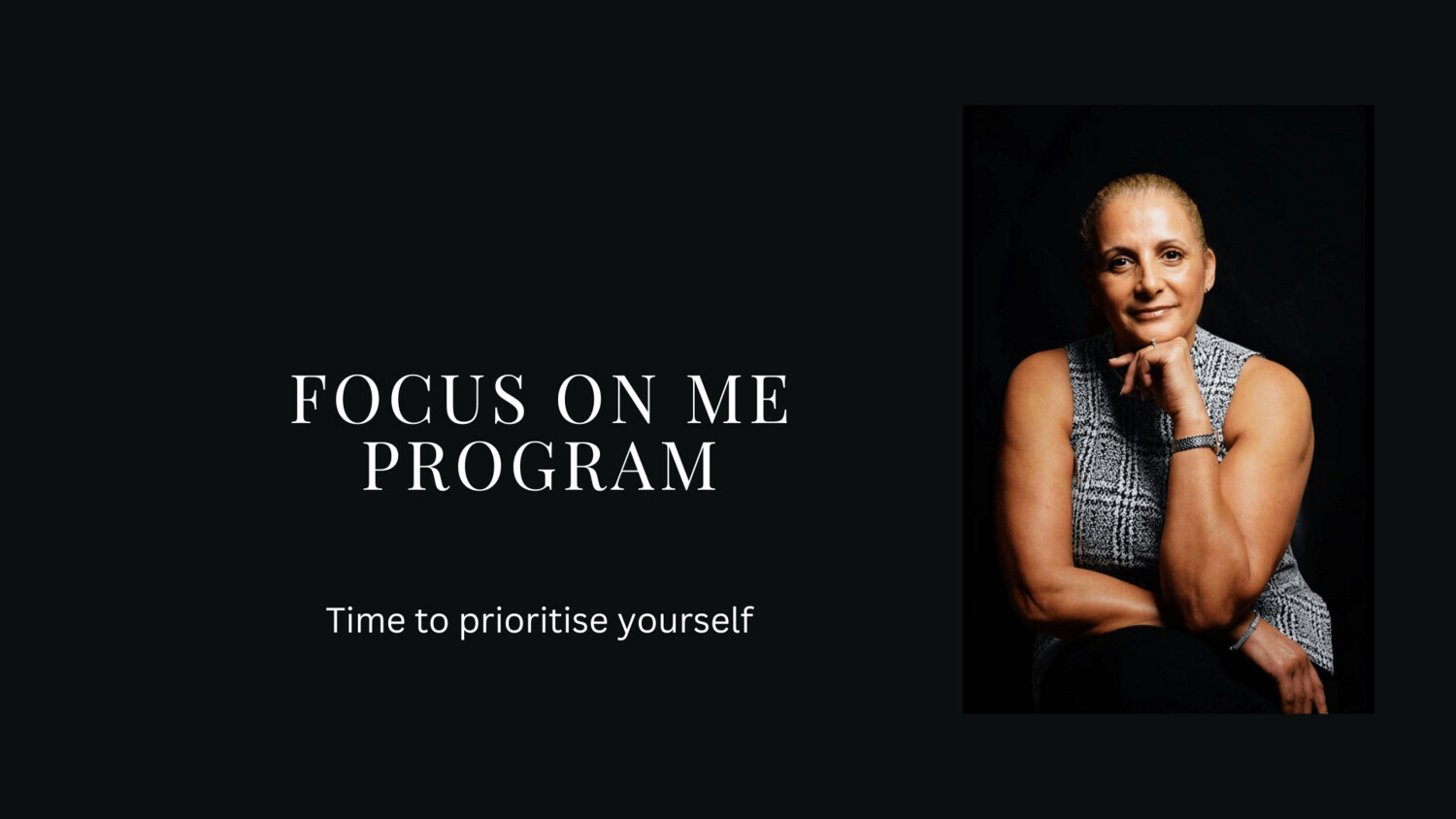 FOCUS ON ME PROGRAM

Time to prioritise yourself